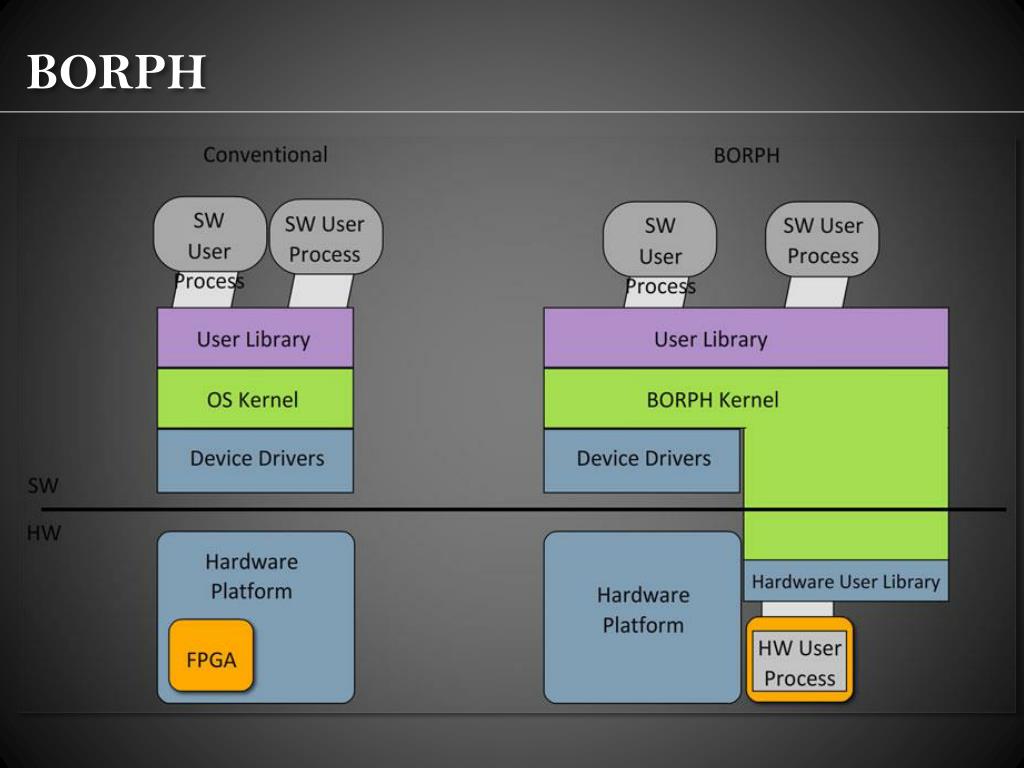 BORPH

Conventional

SW User Process

SW User Process

User Library

OS Kernel

Device Drivers

SW

HW

Hardware Platform

FPGA

BORPH

SW User Process

SW User Process

User Library

BORPH Kernel

Device Drivers

Hardware User Library

Hardware Platform

HW User Process